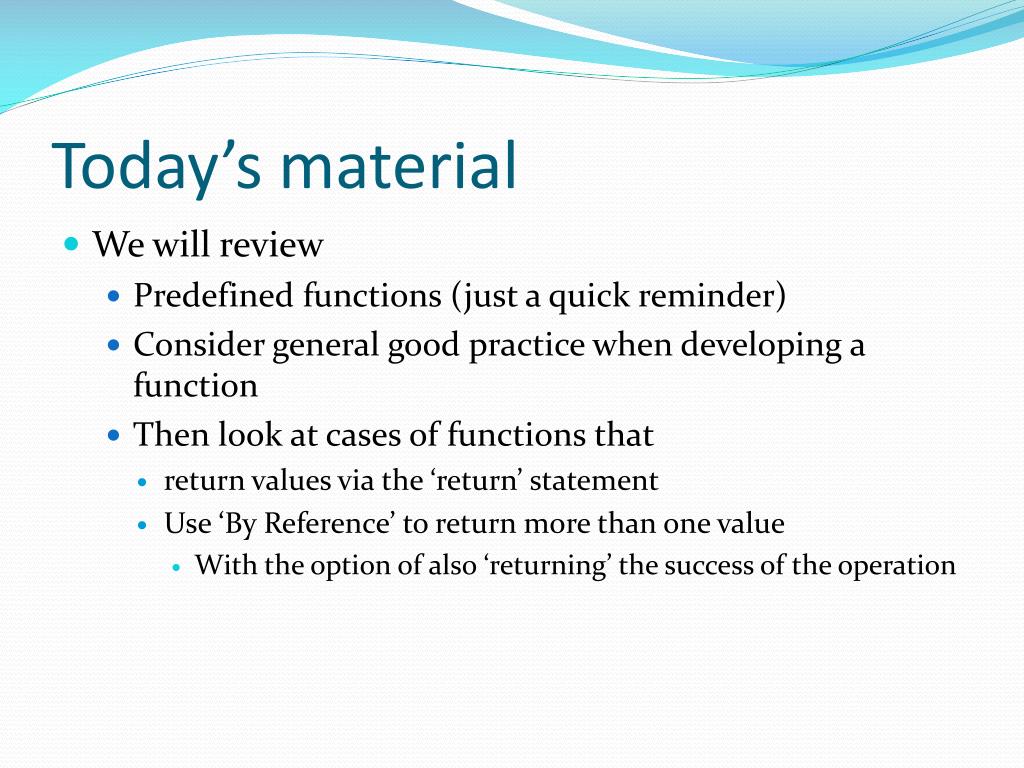 Today’s material

We will review

Predefined functions (just a quick reminder)

Consider general good practice when developing a function

Then look at cases of functions that

return values via the ‘return’ statement

Use ‘By Reference’ to return more than one value

With the option of also ‘returning’ the success of the operation